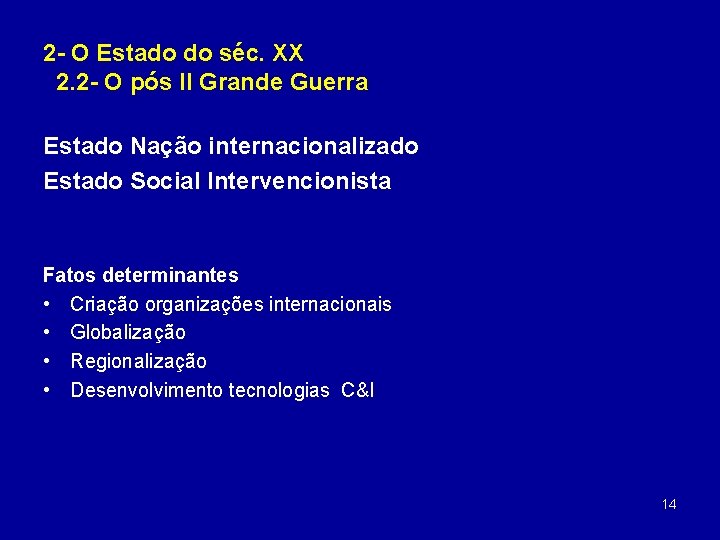 2- O Estado do séc. XX
2.2- O pós II Grande Guerra

Estado Nação internacionalizado
Estado Social Intervencionista

Fatos determinantes
• Criação organizações internacionais
• Globalização
• Regionalização
• Desenvolvimento tecnologias C&I

14